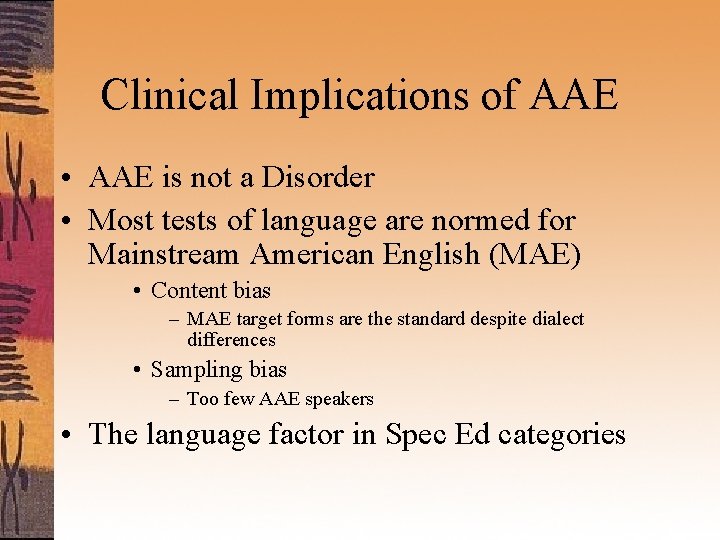 Clinical Implications of AAE

• AAE is not a Disorder
• Most tests of language are normed for Mainstream American English (MAE)
  • Content bias
    – MAE target forms are the standard despite dialect differences
  • Sampling bias
    – Too few AAE speakers
• The language factor in Spec Ed categories